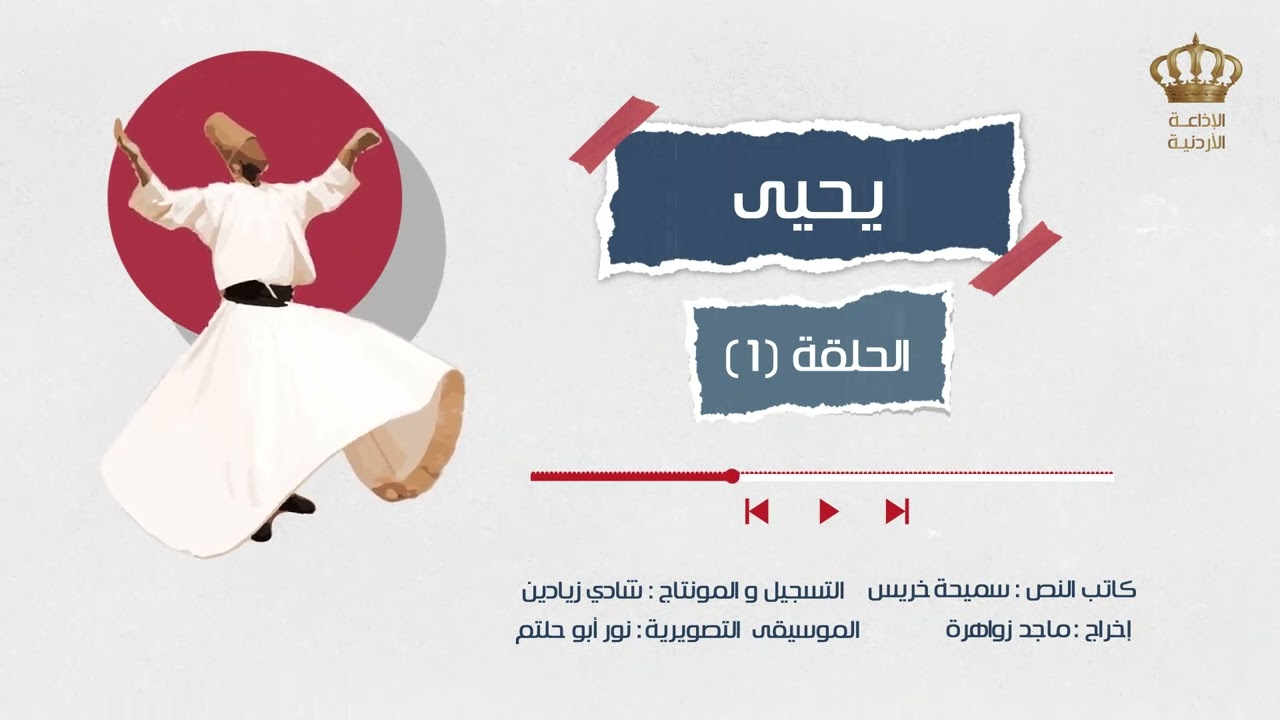 الإذاعة الأردنية

يحيى

الحلقة (1)

كاتب النص : سميحة خريس التسجيل و المونتاج : شادي زيادين

إخراج : ماجد زواهرة الموسيقى التصويرية : نور أبو حلتم